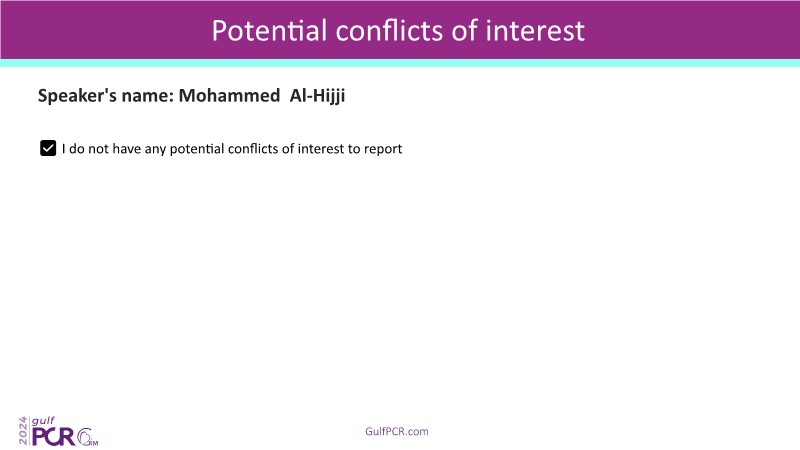 Potential conflicts of interest

Speaker's name: Mohammed Al-Hijji

I do not have any potential conflicts of interest to report

2024 gulf PCR GIM

GulfPCR.com